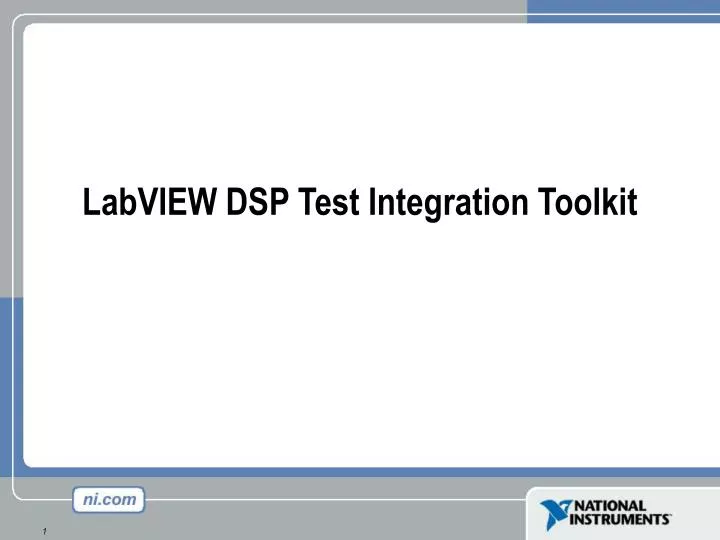 LabVIEW DSP Test Integration Toolkit

ni.com

NATIONAL INSTRUMENTS

1